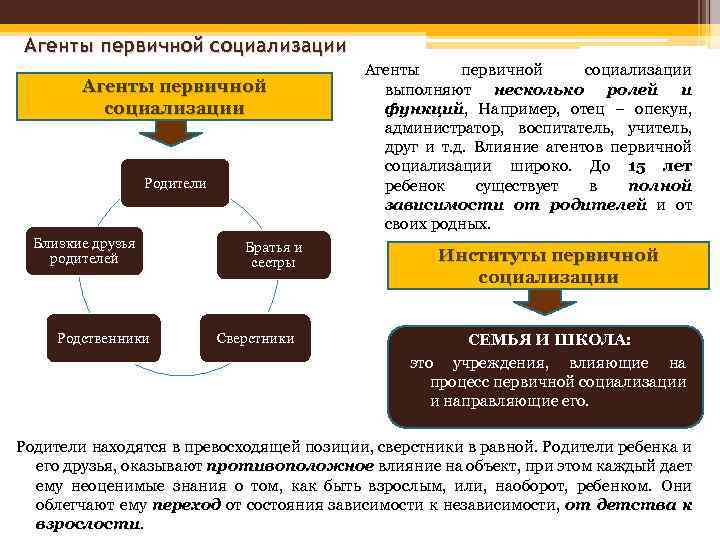 Агенты первичной социализации

Агенты первичной социализации

Родители

Братья и сестры

Сверстники

Родственники

Близкие друзья родителей

Агенты первичной социализации выполняют несколько ролей и функций, Например, отец – опекун, администратор, воспитатель, учитель, друг и т.д. Влияние агентов первичной социализации широко. До 15 лет ребенок существует в полной зависимости от родителей и от своих родных.

Институты первичной социализации

СЕМЬЯ И ШКОЛА:
это учреждения, влияющие на процесс первичной социализации и направляющие его.

Родители находятся в превосходящей позиции, сверстники в равной. Родители ребенка и его друзья, оказывают противоположное влияние на объект, при этом каждый дает ему неоценимые знания о том, как быть взрослым, или, наоборот, ребенком. Они облегчают ему переход от состояния зависимости к независимости, от детства к взрослости.